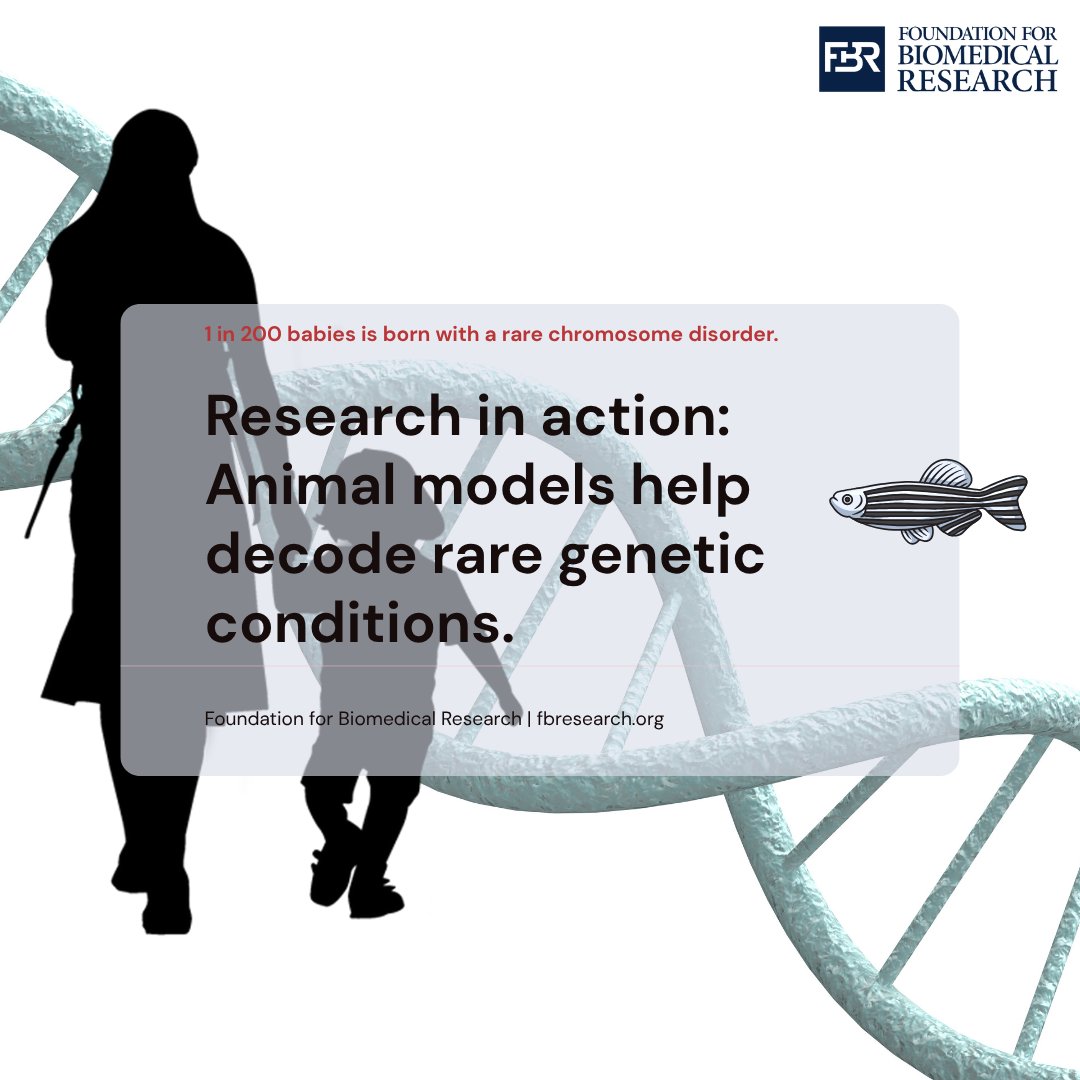 FBR FOUNDATION FOR BIOMEDICAL RESEARCH

1 in 200 babies is born with a rare chromosome disorder.

Research in action: Animal models help decode rare genetic conditions.

Foundation for Biomedical Research | fbresearch.org